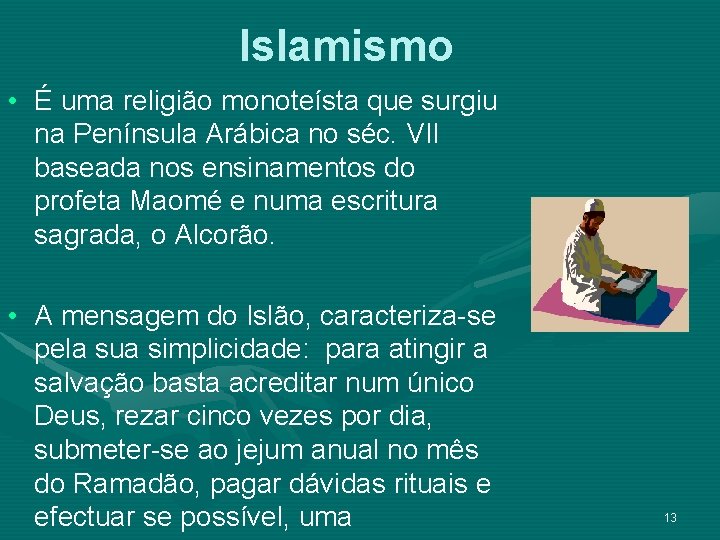 Islamismo

• É uma religião monoteísta que surgiu na Península Arábica no séc. VII baseada nos ensinamentos do profeta Maomé e numa escritura sagrada, o Alcorão.

• A mensagem do Islão, caracteriza-se pela sua simplicidade: para atingir a salvação basta acreditar num único Deus, rezar cinco vezes por dia, submeter-se ao jejum anual no mês do Ramadão, pagar dávidas rituais e efectuar se possível, uma

13